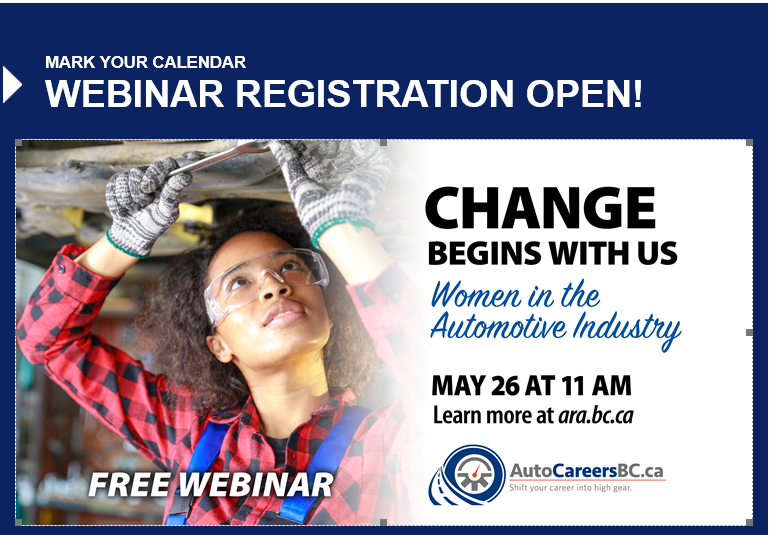 MARK YOUR CALENDAR
WEBINAR REGISTRATION OPEN!

CHANGE
BEGINS WITH US

Women in the Automotive Industry

MAY 26 AT 11 AM
Learn more at ara.bc.ca

FREE WEBINAR

AutoCareersBC.ca
Shift your career into high gear.